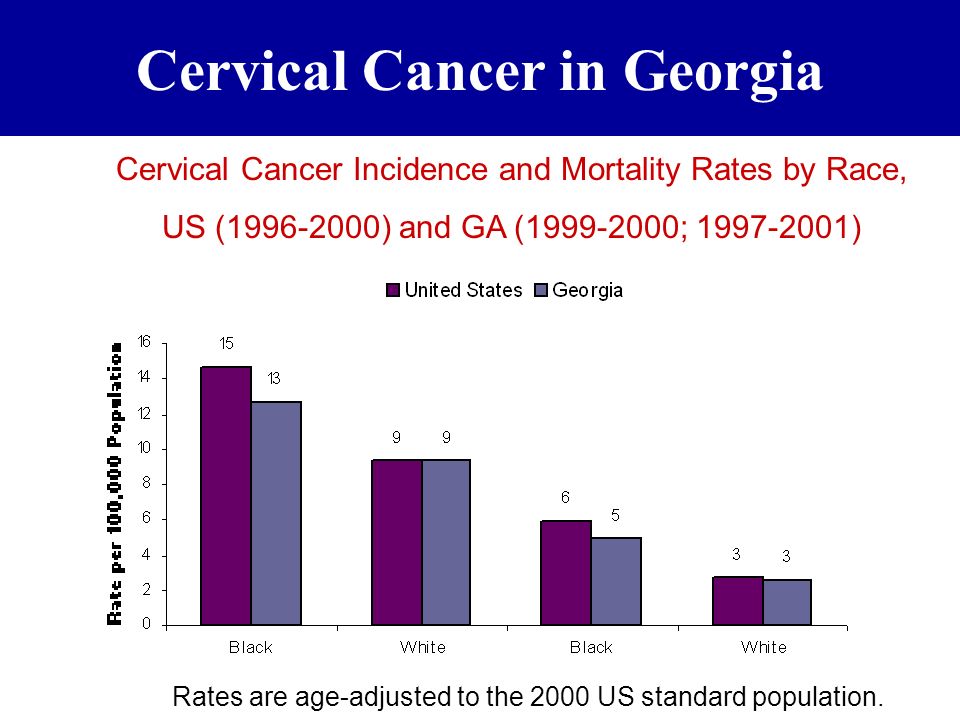 Cervical Cancer in Georgia

Cervical Cancer Incidence and Mortality Rates by Race, US (1996-2000) and GA (1999-2000; 1997-2001)

United States Georgia

Rate per 100,000 Population

16
14
12
10
8
6
4
2
0

15 13
9 9
6 5
3 3

Black White Black White

Rates are age-adjusted to the 2000 US standard population.